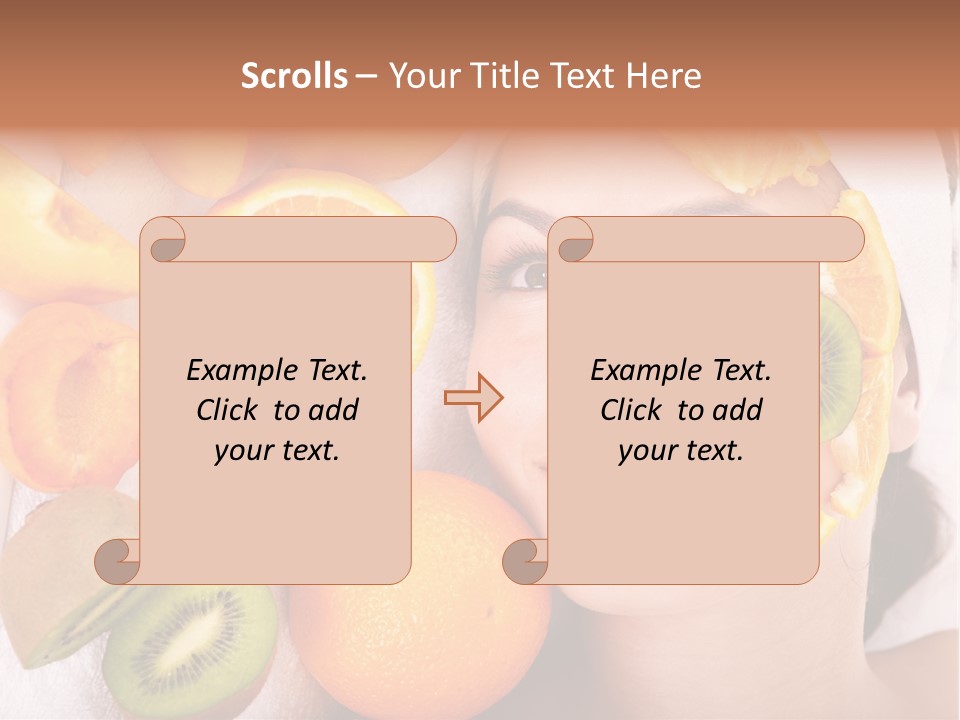 Scrolls – Your Title Text Here

Example Text. Click to add your text.

Example Text. Click to add your text.